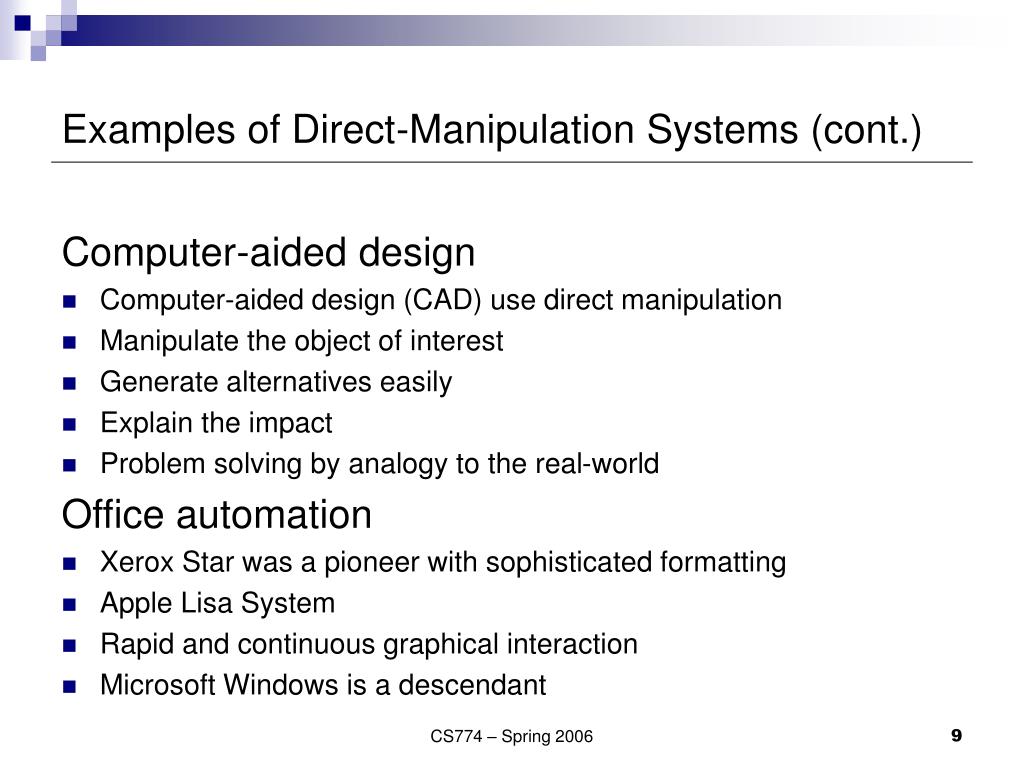 Examples of Direct-Manipulation Systems (cont.)

Computer-aided design

- Computer-aided design (CAD) use direct manipulation
- Manipulate the object of interest
- Generate alternatives easily
- Explain the impact
- Problem solving by analogy to the real-world

Office automation

- Xerox Star was a pioneer with sophisticated formatting
- Apple Lisa System
- Rapid and continuous graphical interaction
- Microsoft Windows is a descendant

CS774 – Spring 2006

9